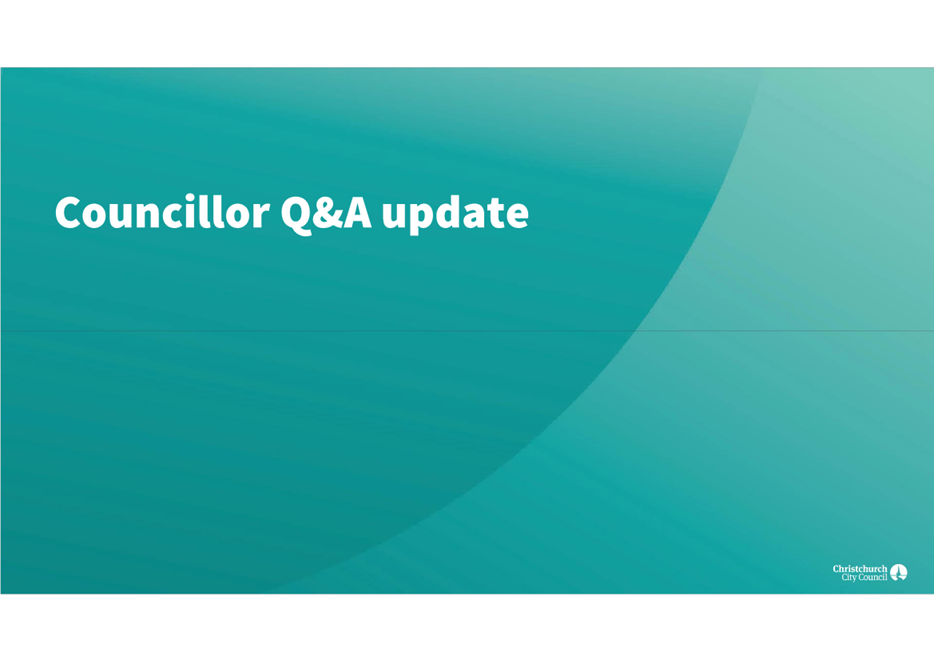 Councillor Q&A update

Christchurch
City Council